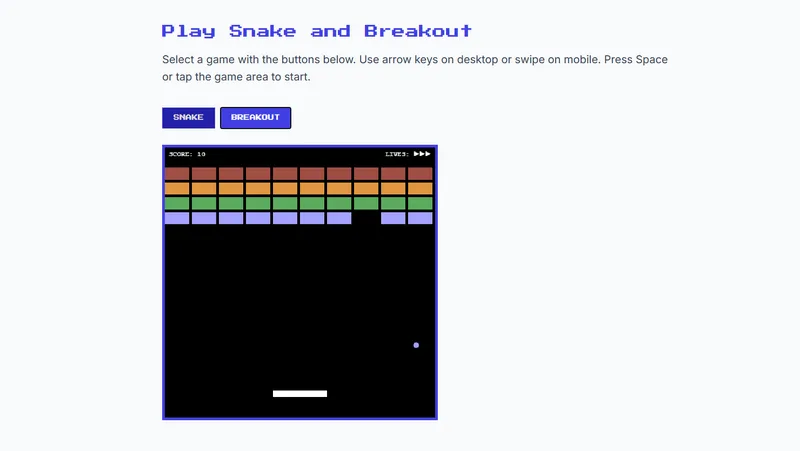 Play Snake and Breakout

Select a game with the buttons below. Use arrow keys on desktop or swipe on mobile. Press Space or tap the game area to start.

SNAKE BREAKOUT

SCORE: 10 LIVES: ▶▶▶